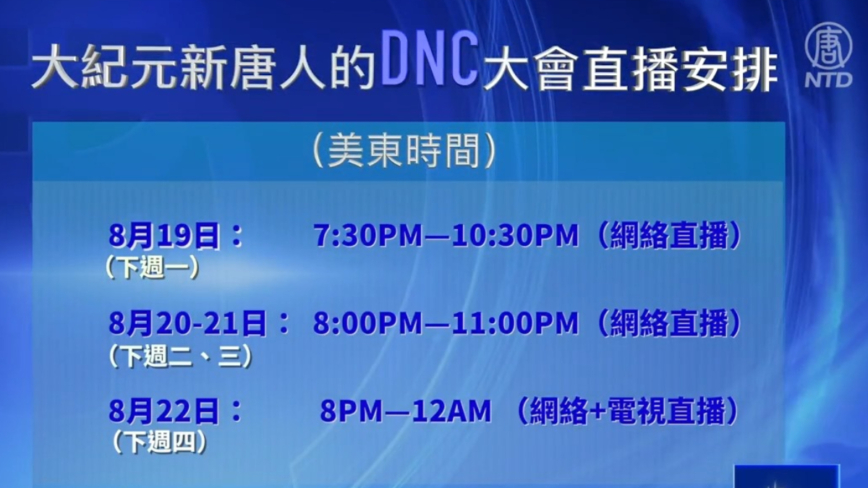 大紀元新唐人的DNC大會直播安排

唐
NTD

（美東時間）

8月19日： 7:30PM—10:30PM（網絡直播）
（下週一）

8月20-21日： 8:00PM—11:00PM（網絡直播）
（下週二、三）

8月22日： 8PM—12AM （網絡+電視直播）
（下週四）